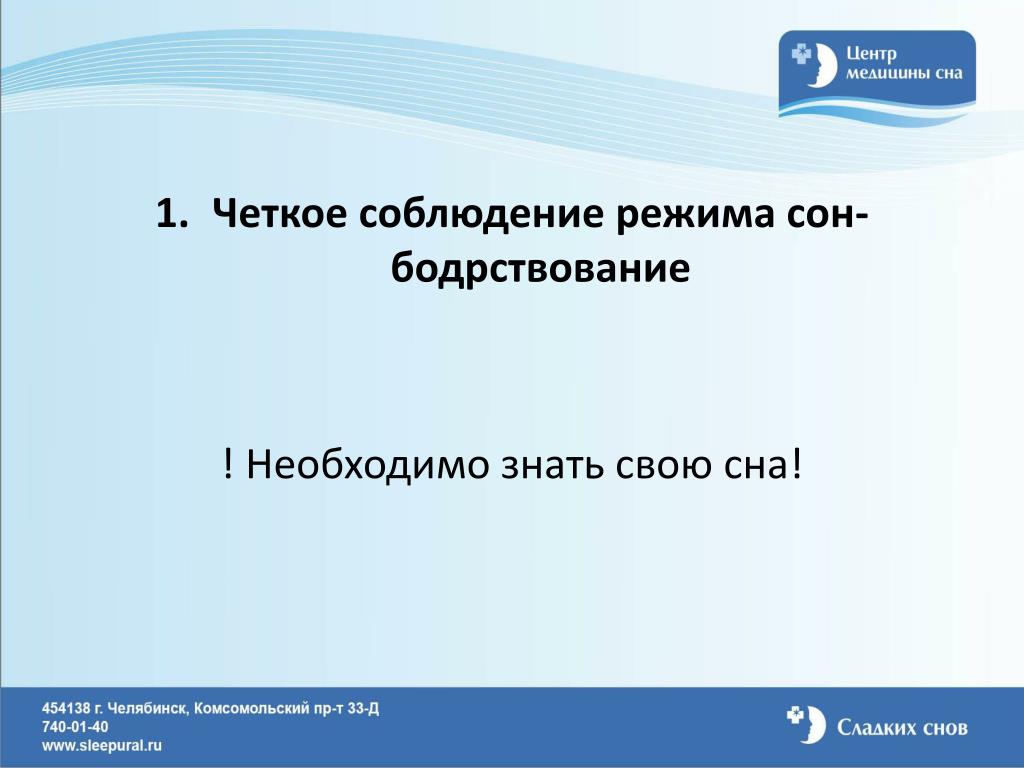 Центр медицины сна

1. Четкое соблюдение режима сон-бодрствование

! Необходимо знать свою сна!

454138 г. Челябинск, Комсомольский пр-т 33-Д
740-01-40
www.sleepural.ru

Сладких снов